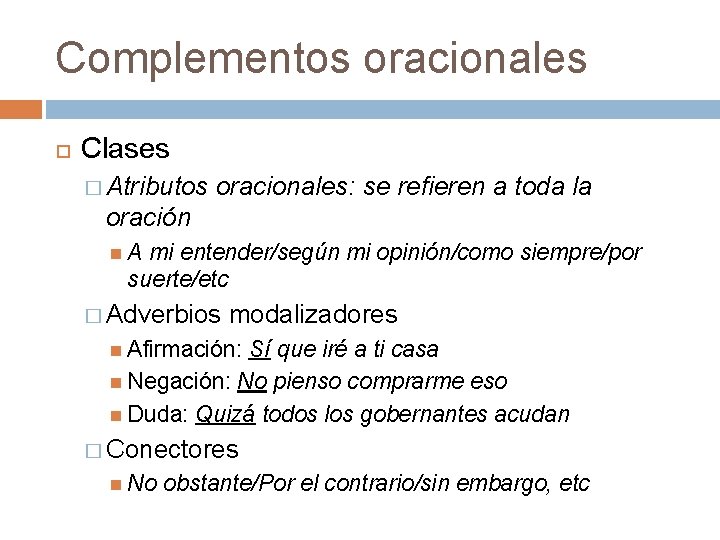 Complementos oracionales

Clases

Atributos oracionales: se refieren a toda la oración

A mi entender/según mi opinión/como siempre/por suerte/etc

Adverbios modalizadores

Afirmación: Sí que iré a ti casa

Negación: No pienso comprarme eso

Duda: Quizá todos los gobernantes acudan

Conectores

No obstante/Por el contrario/sin embargo, etc